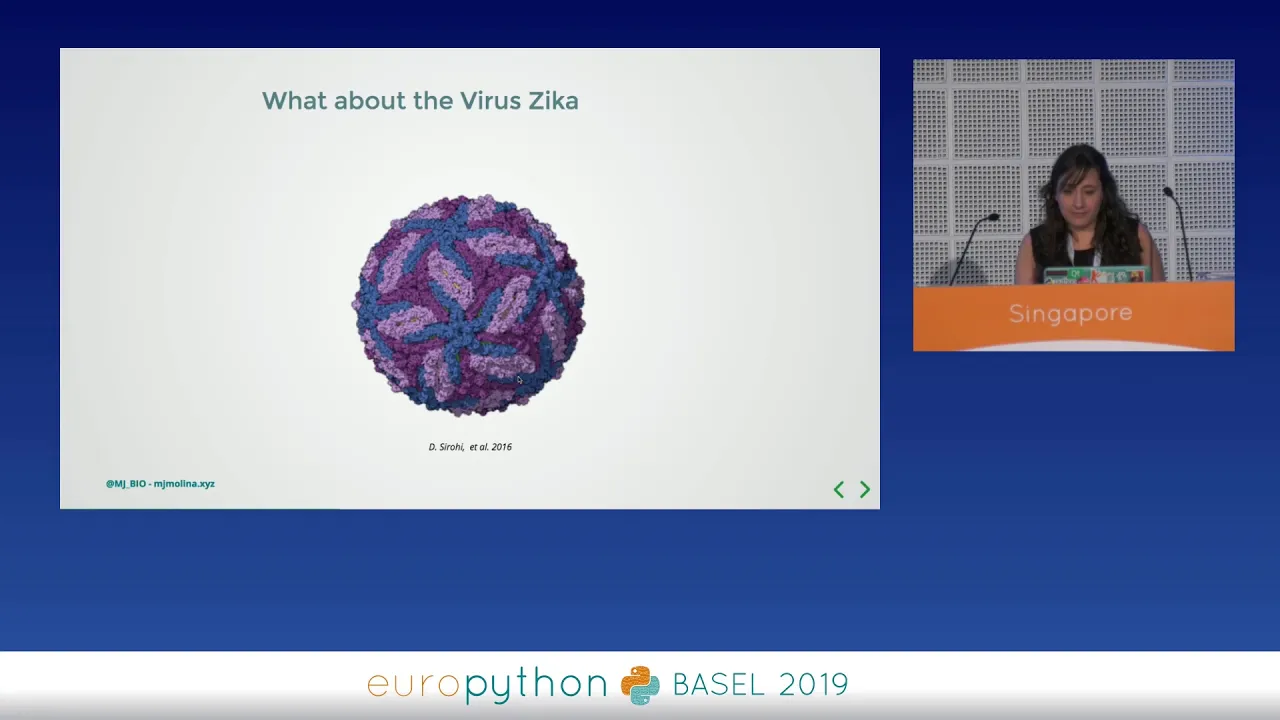 What about the Virus Zika

D. Sirohi, et al. 2016

@MJ_BIO - mjmolina.xyz

Singapore

europython BASEL 2019